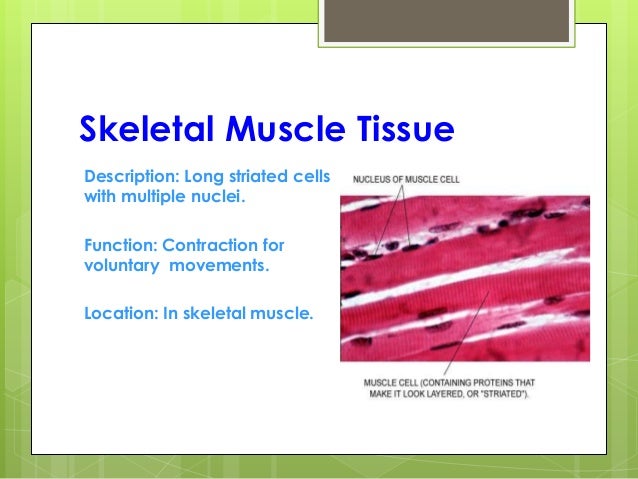 Skeletal Muscle Tissue

Description: Long striated cells with multiple nuclei.

Function: Contraction for voluntary movements.

Location: In skeletal muscle.

NUCLEUS OF MUSCLE CELL

MUSCLE CELL (CONTAINING PROTEINS THAT MAKE IT LOOK LAYERED, OR "STRIATED").